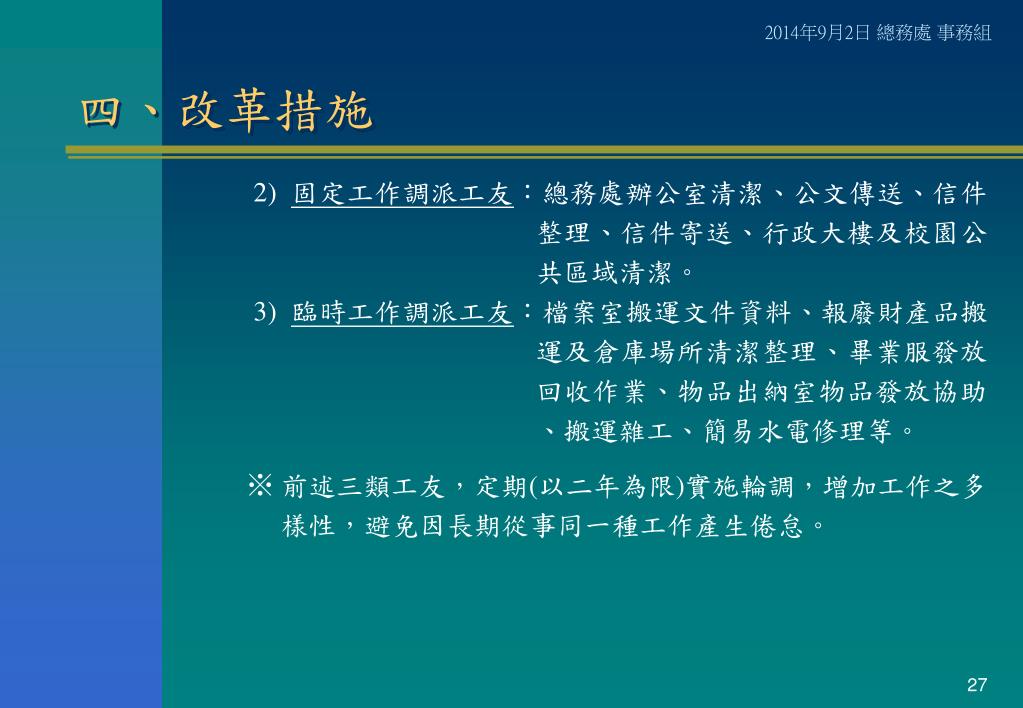 2014年9月2日 總務處 事務組

四、改革措施

2) 固定工作調派工友：總務處辦公室清潔、公文傳送、信件整理、信件寄送、行政大樓及校園公共區域清潔。

3) 臨時工作調派工友：檔案室搬運文件資料、報廢財產品搬運及倉庫場所清潔整理、畢業服發放回收作業、物品出納室物品發放協助、搬運雜工、簡易水電修理等。

※ 前述三類工友，定期(以二年為限)實施輪調，增加工作之多樣性，避免因長期從事同一種工作產生倦怠。

27